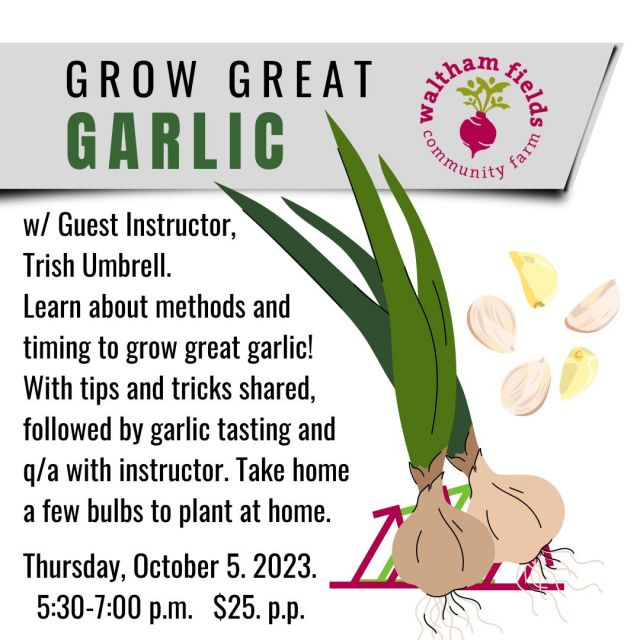 GROW GREAT
GARLIC

waltham fields
community farm

w/ Guest Instructor, Trish Umbrell.
Learn about methods and timing to grow great garlic! With tips and tricks shared, followed by garlic tasting and q/a with instructor. Take home a few bulbs to plant at home.

Thursday, October 5. 2023.
5:30-7:00 p.m. $25. p.p.